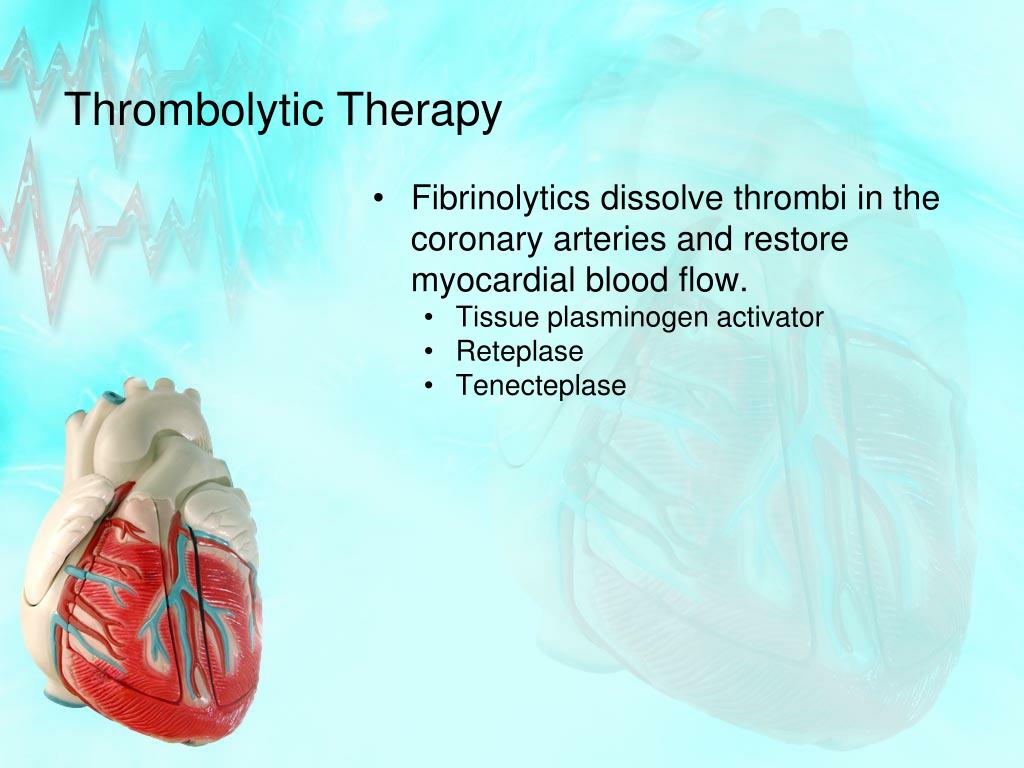 Thrombolytic Therapy

• Fibrinolytics dissolve thrombi in the coronary arteries and restore myocardial blood flow.
  • Tissue plasminogen activator
  • Reteplase
  • Tenecteplase